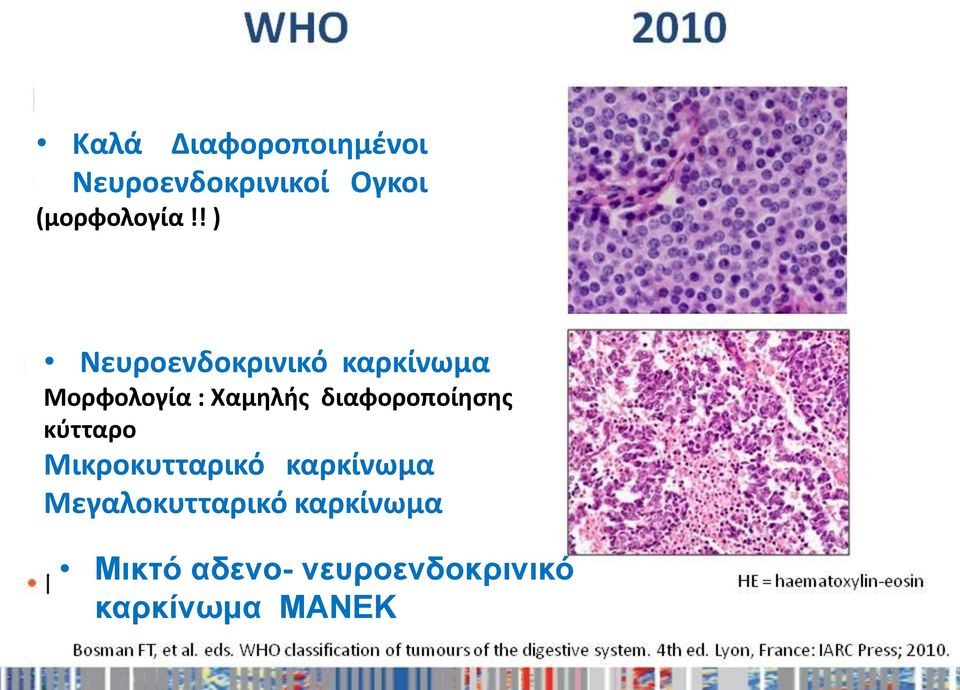 WHO 2010

• Καλά Διαφοροποιημένοι Νευροενδοκρινικοί Ογκοι
(μορφολογία !! )

• Νευροενδοκρινικό καρκίνωμα
Μορφολογία : Χαμηλής διαφοροποίησης κύτταρο
Μικροκυτταρικό καρκίνωμα
Μεγαλοκυτταρικό καρκίνωμα

• Μικτό αδενο- νευροενδοκρινικό καρκίνωμα ΜΑΝΕΚ

HE = haematoxylin-eosin

Bosman FT, et al. eds. WHO classification of tumours of the digestive system. 4th ed. Lyon, France: IARC Press; 2010.